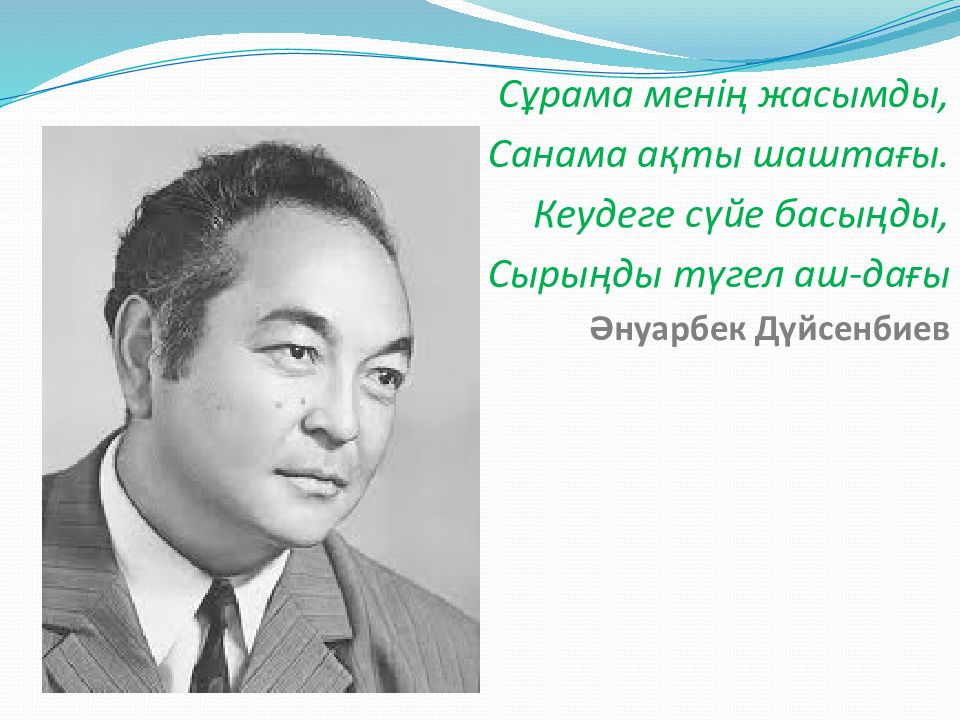 Сұрама менің жасымды,
Санама ақты шаштағы.
Кеудеге сүйе басыңды,
Сырыңды түгел аш-дағы
Әнуарбек Дүйсенбиев